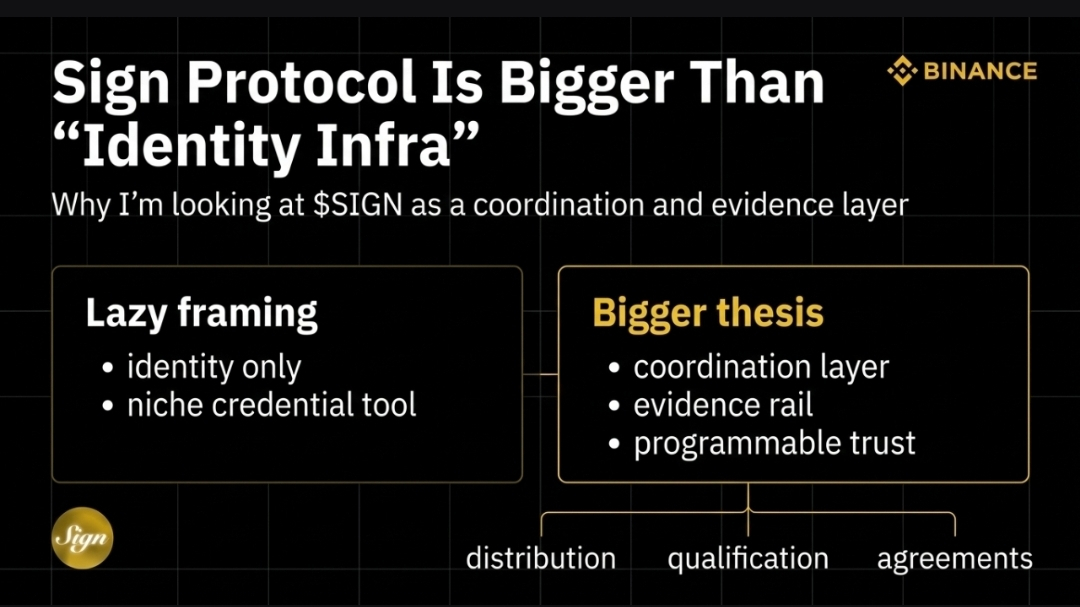 Sign Protocol Is Bigger Than "Identity Infra"

BINANCE

Why I'm looking at \$SIGN as a coordination and evidence layer

Lazy framing
• identity only
• niche credential tool

Bigger thesis
• coordination layer
• evidence rail
• programmable trust

distribution
qualification
agreements

Sign